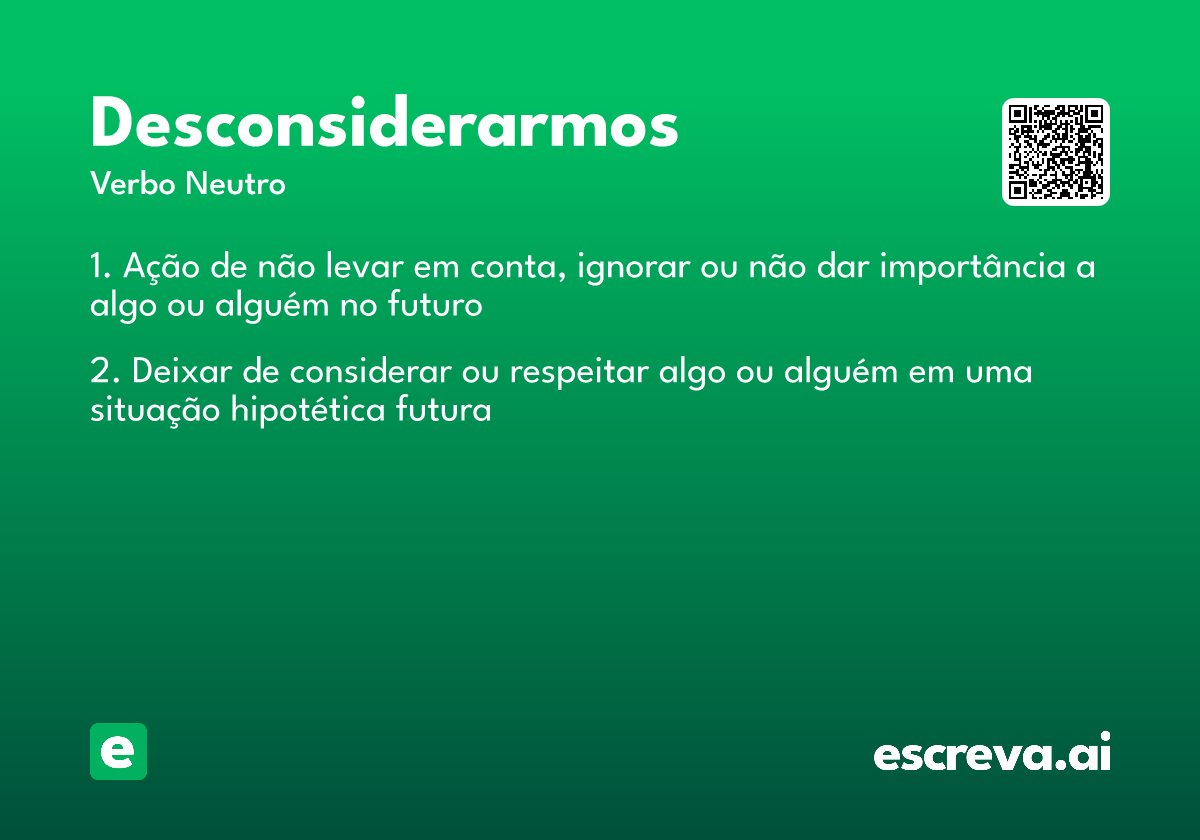 Desconsiderarmos

Verbo Neutro

1. Ação de não levar em conta, ignorar ou não dar importância a algo ou alguém no futuro

2. Deixar de considerar ou respeitar algo ou alguém em uma situação hipotética futura

e

escreva.ai